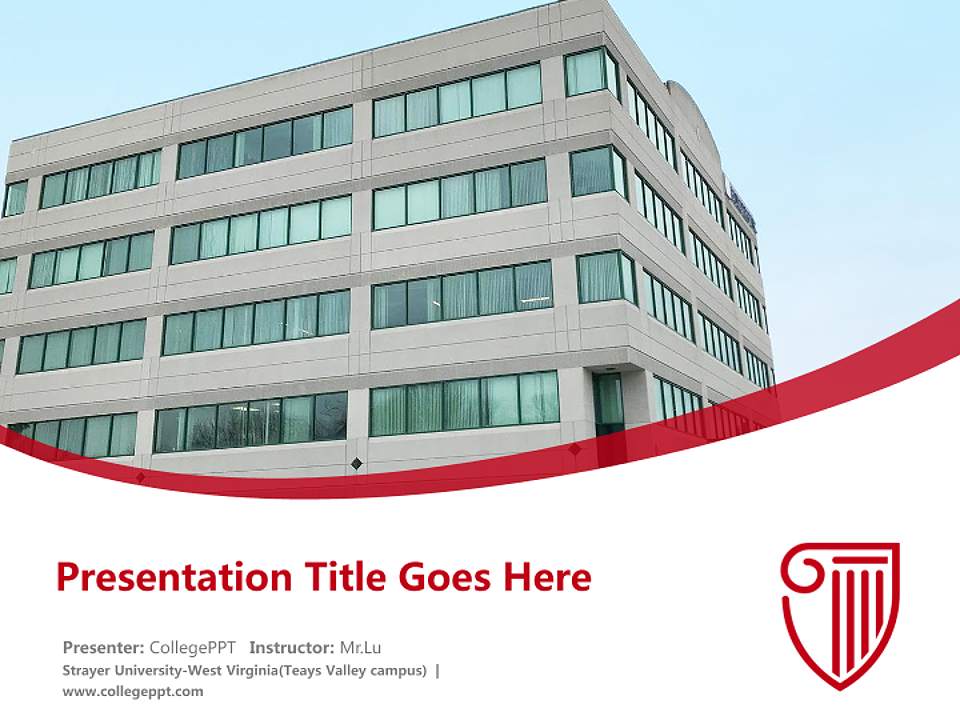 Presentation Title Goes Here

Presenter: CollegePPT Instructor: Mr.Lu
Strayer University-West Virginia(Teays Valley campus) |
www.collegeppt.com